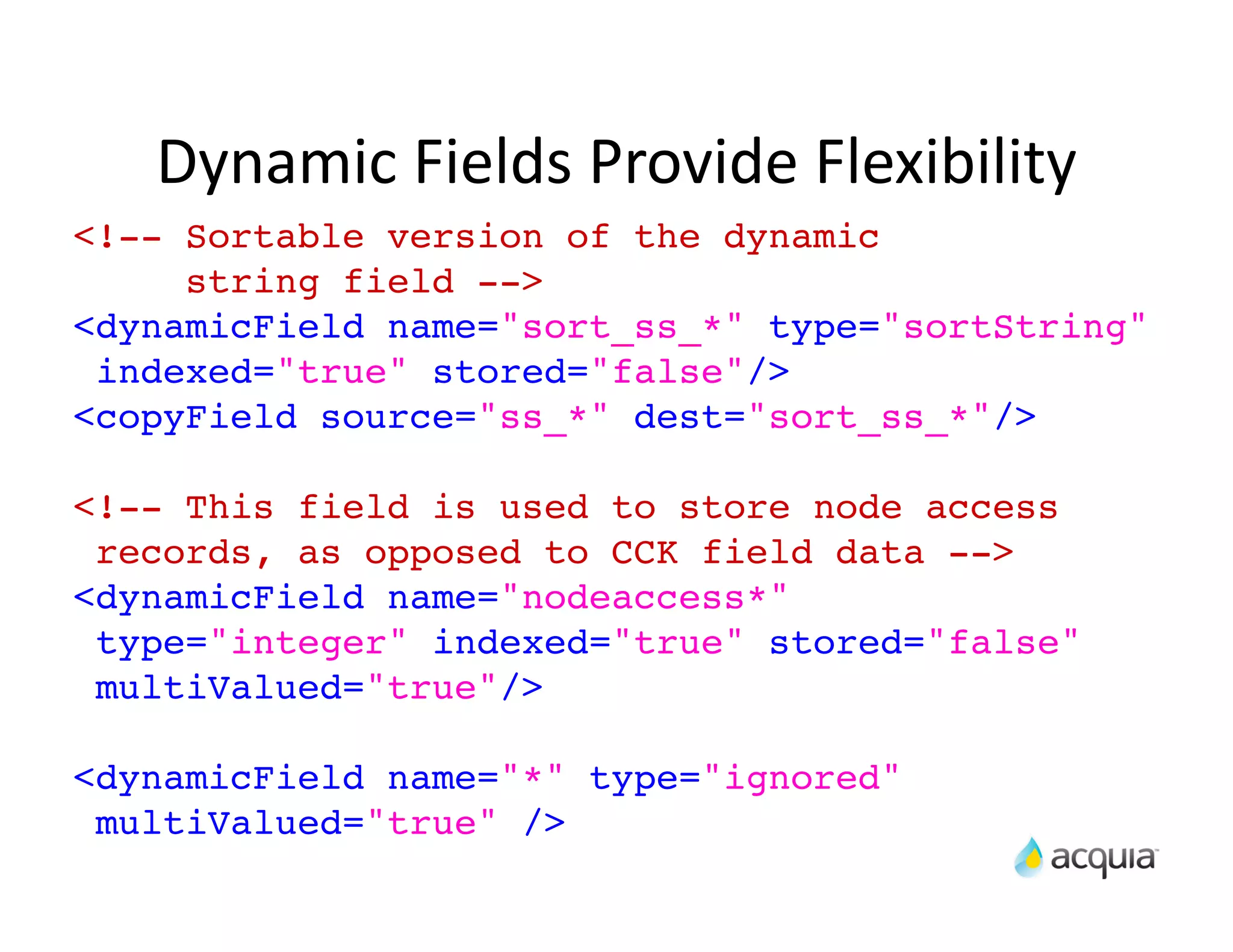 Dynamic Fields Provide Flexibility

<!-- Sortable version of the dynamic string field -->
<dynamicField name="sort_ss_*" type="sortString" indexed="true" stored="false"/>
<copyField source="ss_*" dest="sort_ss_*"/>

<!-- This field is used to store node access records, as opposed to CCK field data -->
<dynamicField name="nodeaccess*" type="integer" indexed="true" stored="false" multiValued="true"/>

<dynamicField name="*" type="ignored" multiValued="true" />

acquia